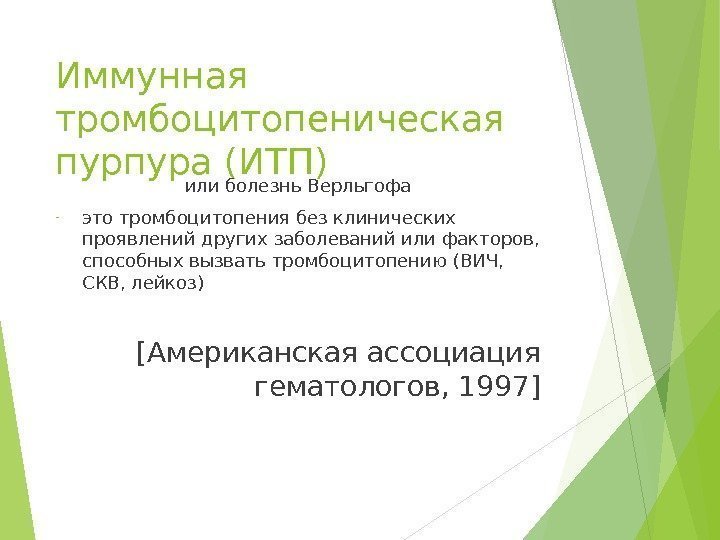 Иммунная тромбоцитопеническая пурпура (ИТП)

или болезнь Верльгофа

- это тромбоцитопения без клинических проявлений других заболеваний или факторов, способных вызвать тромбоцитопению (ВИЧ, СКВ, лейкоз)

[Американская ассоциация гематологов, 1997]